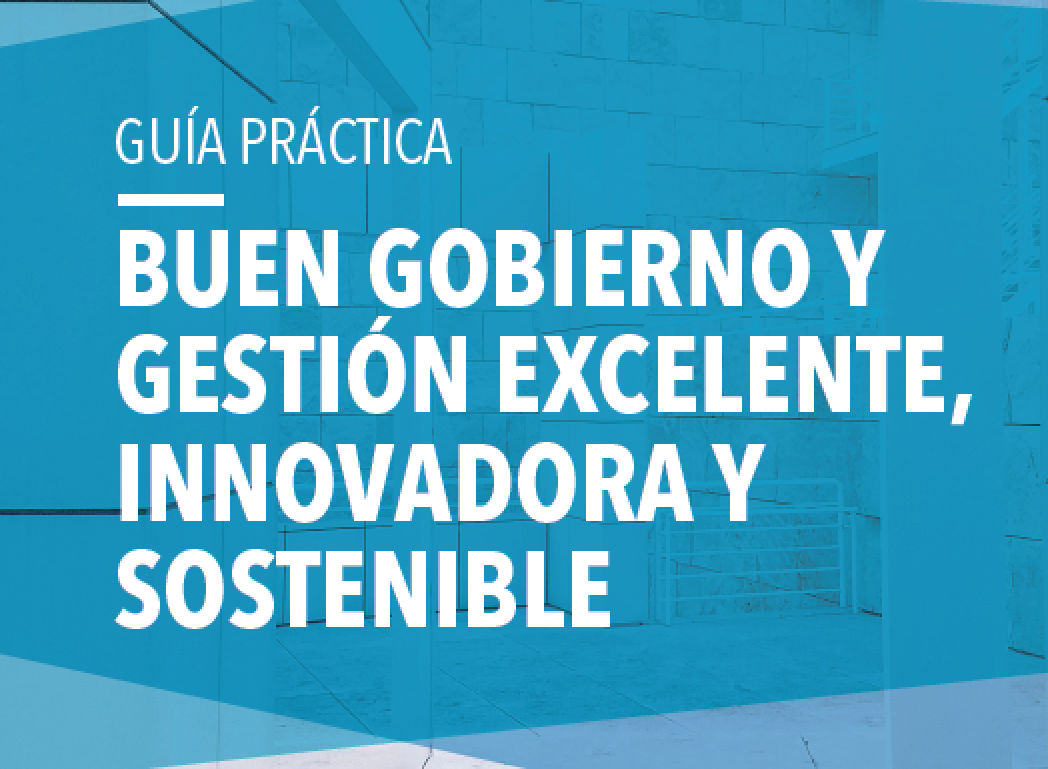 GUÍA PRÁCTICA

BUEN GOBIERNO Y GESTIÓN EXCELENTE, INNOVADORA Y SOSTENIBLE